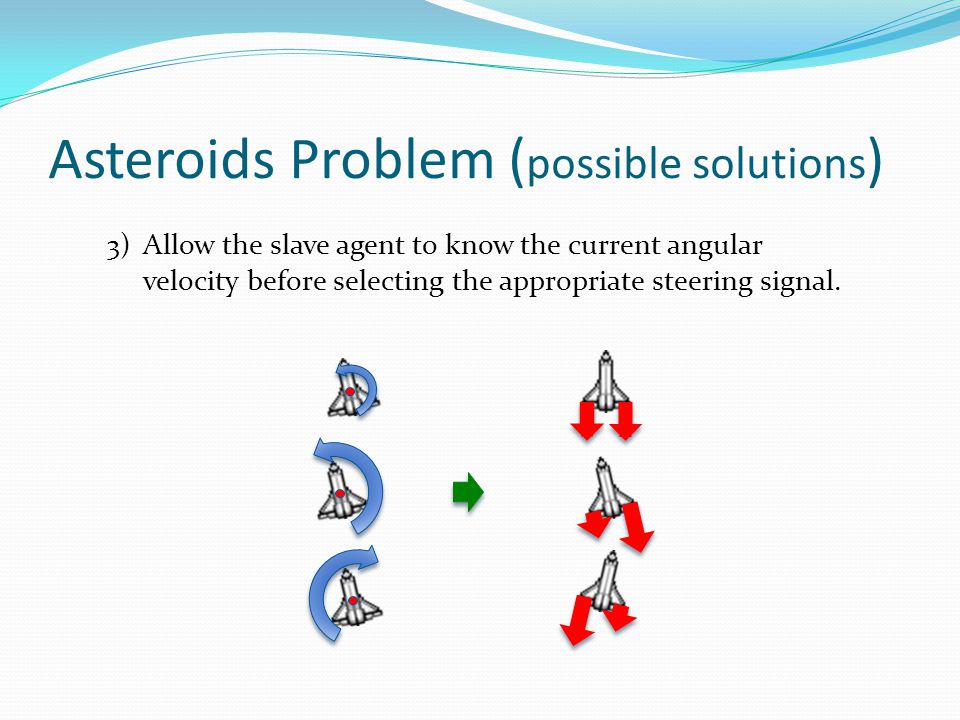 Asteroids Problem (possible solutions)

3) Allow the slave agent to know the current angular velocity before selecting the appropriate steering signal.